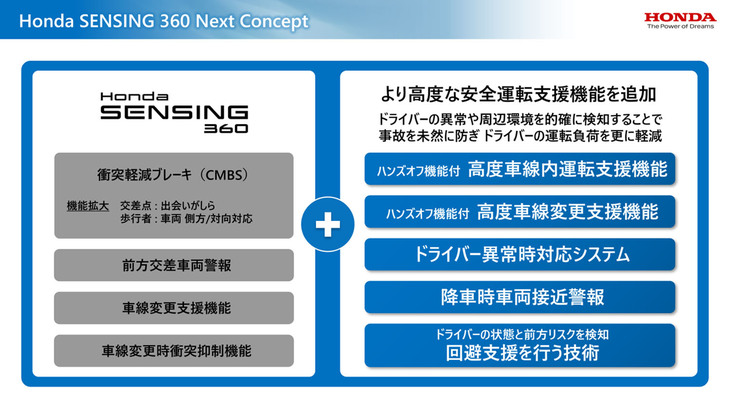 Honda SENSING 360 Next Concept

HONDA
The Power of Dreams

Honda
SENSING
360

衝突軽減ブレーキ（CMBS）

機能拡大　交差点：出会いがしら
歩行者：車両 側方/対向対応

前方交差車両警報

車線変更支援機能

車線変更時衝突抑制機能

+

より高度な安全運転支援機能を追加

ドライバーの異常や周辺環境を的確に検知することで
事故を未然に防ぎ ドライバーの運転負荷を更に軽減

ハンズオフ機能付 高度車線内運転支援機能

ハンズオフ機能付 高度車線変更支援機能

ドライバー異常時対応システム

降車時車両接近警報

ドライバーの状態と前方リスクを検知
回避支援を行う技術